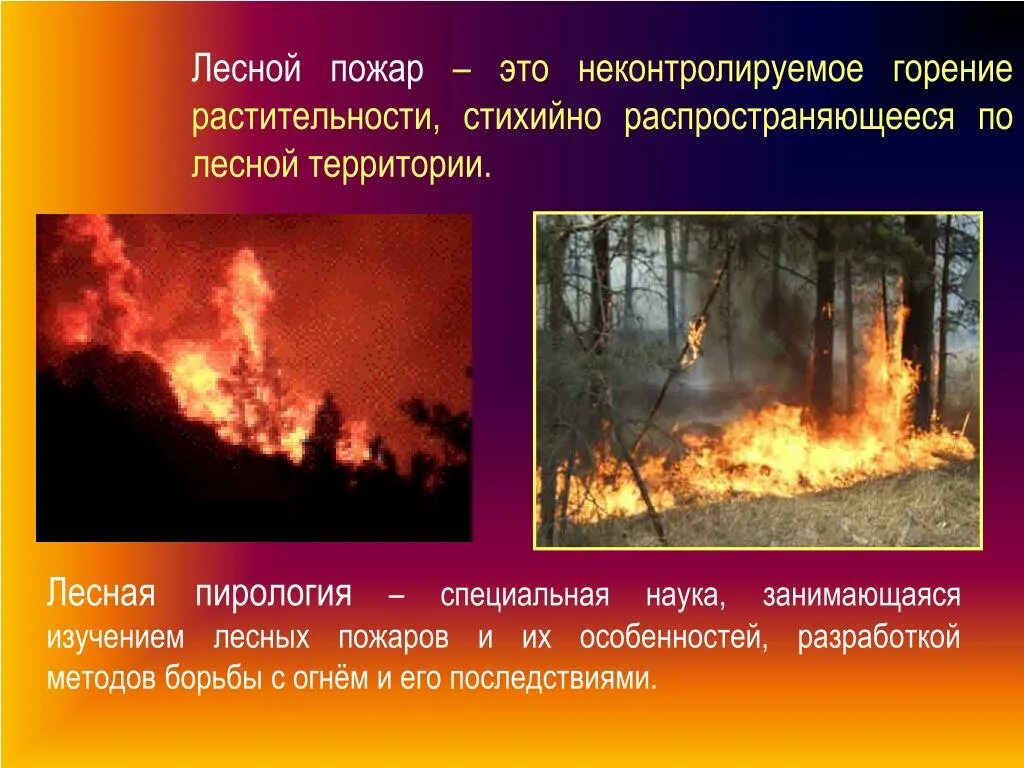 Лесной пожар – это неконтролируемое горение растительности, стихийно распространяющееся по лесной территории.

Лесная пирология – специальная наука, занимающаяся изучением лесных пожаров и их особенностей, разработкой методов борьбы с огнём и его последствиями.